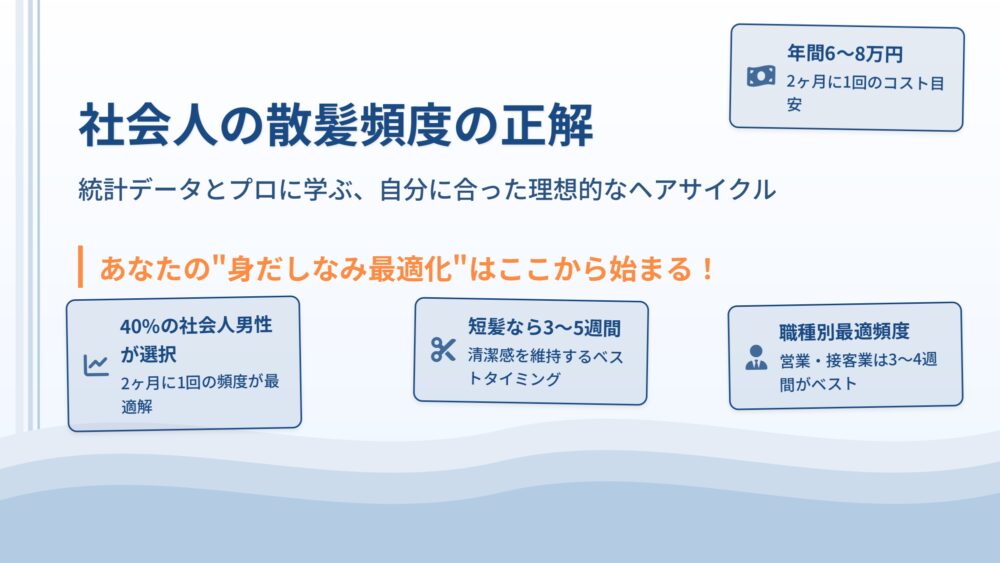 年間6〜8万円
2ヶ月に1回のコスト目安

社会人の散髪頻度の正解

統計データとプロに学ぶ、自分に合った理想的なヘアサイクル

あなたの"身だしなみ最適化"はここから始まる！

40%の社会人男性が選択
2ヶ月に1回の頻度が最適解

短髪なら3〜5週間
清潔感を維持するベストタイミング

職種別最適頻度
営業・接客業は3〜4週間がベスト